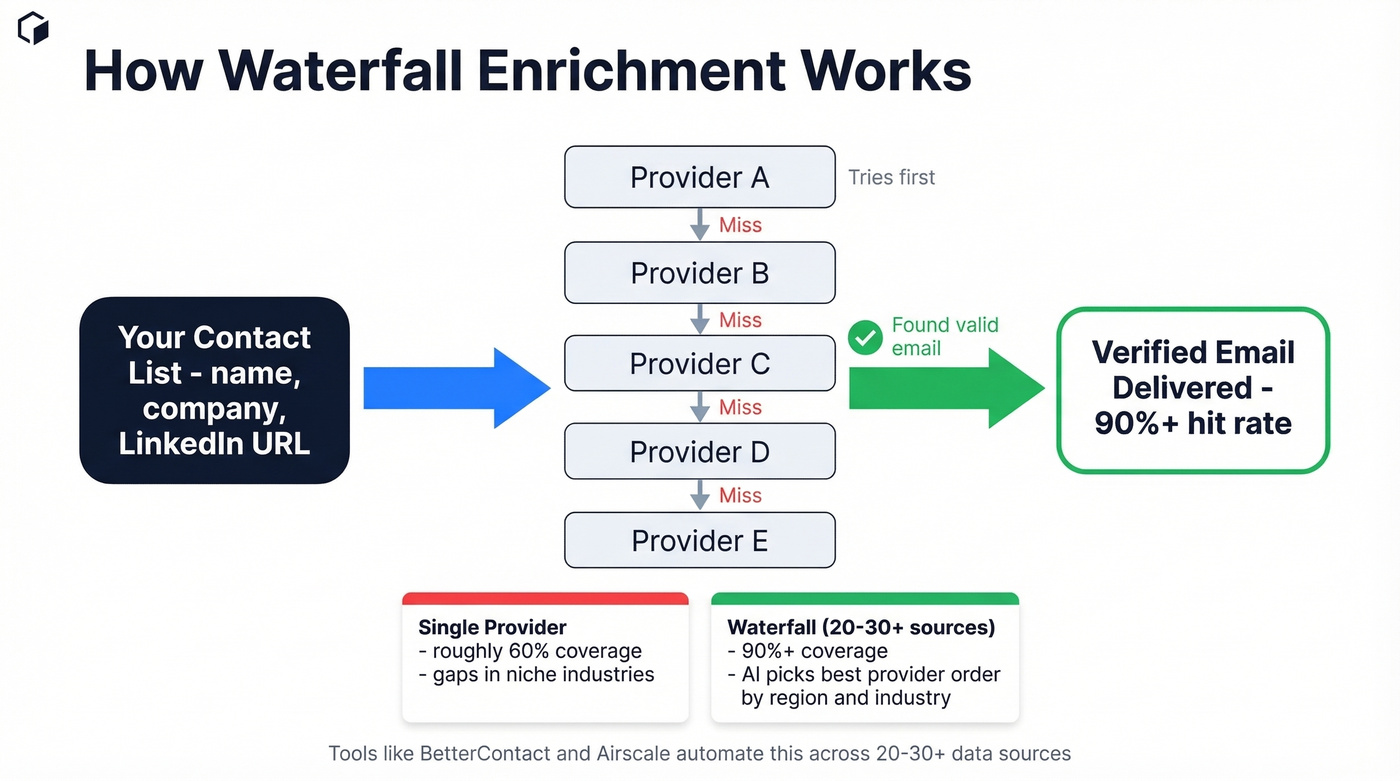 How Waterfall Enrichment Works

Your Contact List - name, company, LinkedIn URL

Provider A

Tries first

Miss

Provider B

Miss

Provider C

Found valid email

Miss

Provider D

Miss

Provider E

Verified Email Delivered - 90%+ hit rate

Single Provider
- roughly 60% coverage
- gaps in niche industries

Waterfall (20-30+ sources)
- 90%+ coverage
- AI picks best provider order by region and industry

Tools like BetterContact and Airscale automate this across 20-30+ data sources